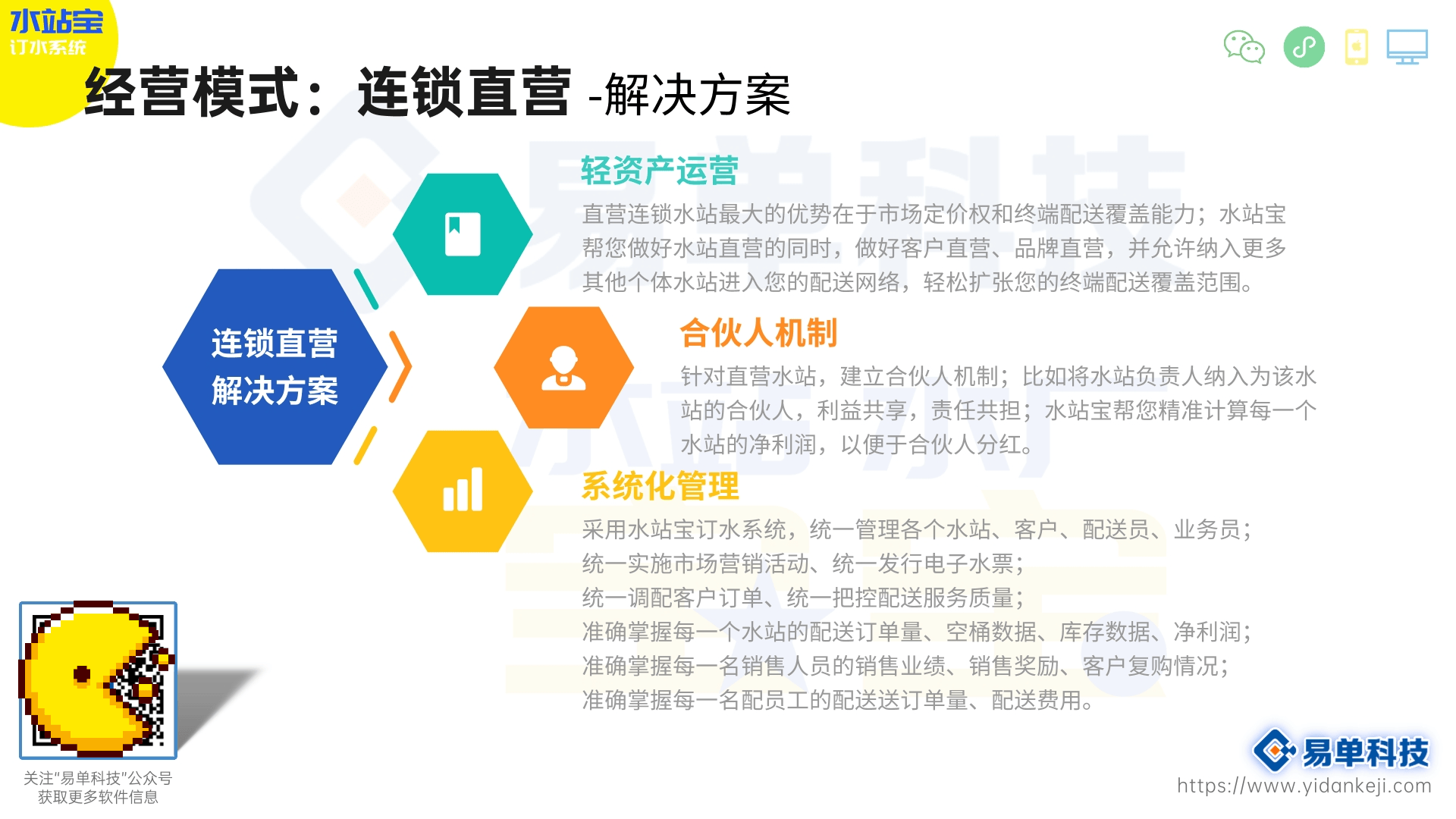 水站宝
订水系统

经营模式：连锁直营 -解决方案

连锁直营
解决方案

轻资产运营
直营连锁水站最大的优势在于市场定价权和终端配送覆盖能力；水站宝帮您做好水站直营的同时，做好客户直营、品牌直营，并允许纳入更多其他个体水站进入您的配送网络，轻松扩张您的终端配送覆盖范围。

合伙人机制
针对直营水站，建立合伙人机制；比如将水站负责人纳入为该水站的合伙人，利益共享，责任共担；水站宝帮您精准计算每一个水站的净利润，以便于合伙人分红。

系统化管理
采用水站宝订水系统，统一管理各个水站、客户、配送员、业务员；
统一实施市场营销活动、统一发行电子水票；
统一调配客户订单、统一把控配送服务质量；
准确掌握每一个水站的配送订单量、空桶数据、库存数据、净利润；
准确掌握每一名销售人员的销售业绩、销售奖励、客户复购情况；
准确掌握每一名配员工的配送送订单量、配送费用。

关注"易单科技"公众号
获取更多软件信息

易单科技
https://www.yidankeji.com